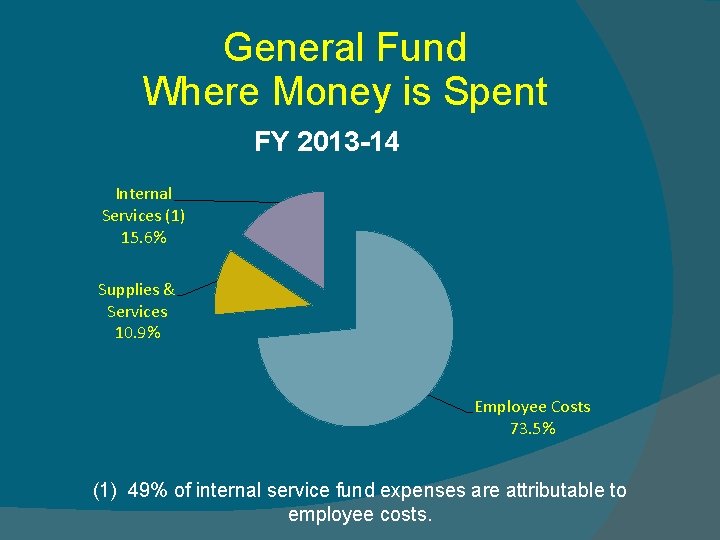 General Fund
Where Money is Spent

FY 2013-14

Internal Services (1) 15.6%

Supplies & Services 10.9%

Employee Costs 73.5%

(1) 49% of internal service fund expenses are attributable to employee costs.